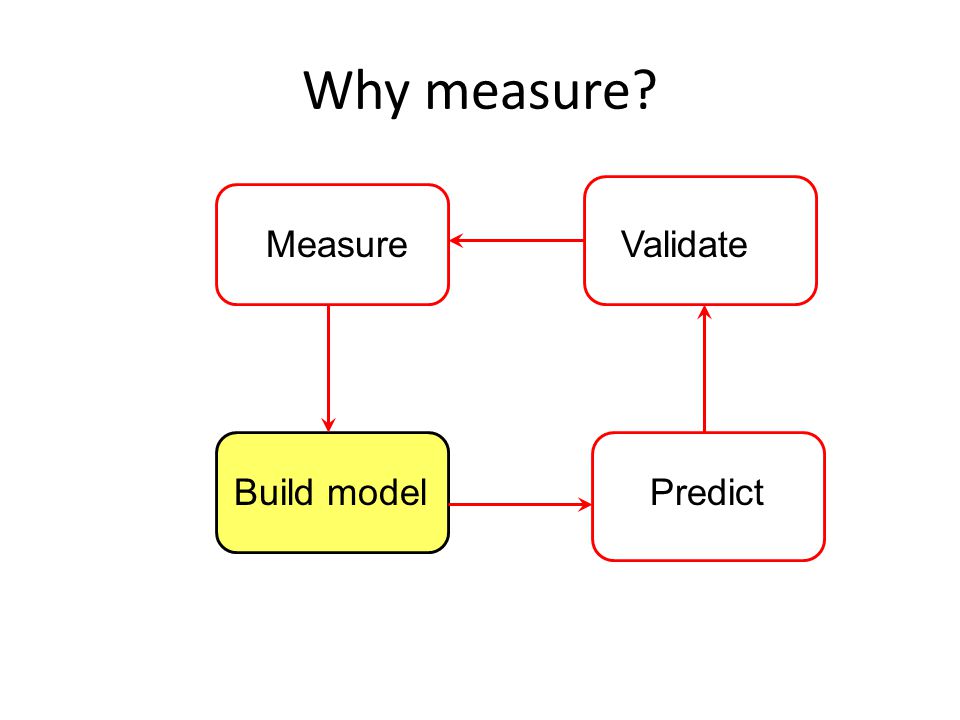 Why measure?

Measure

Validate

Build model

Predict